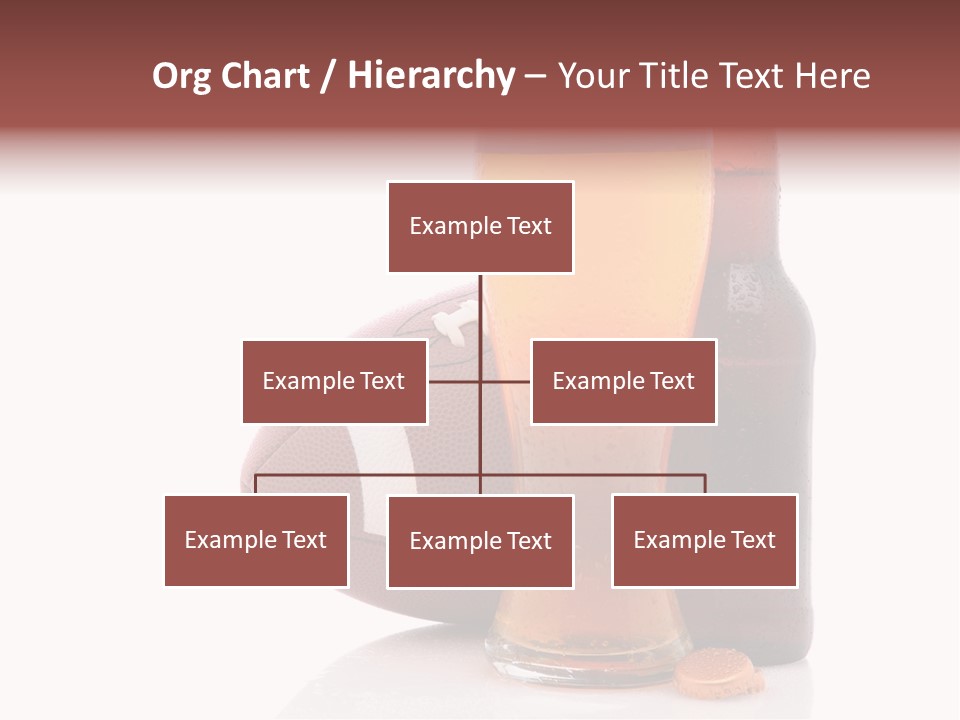 Org Chart / Hierarchy – Your Title Text Here

Example Text

Example Text

Example Text

Example Text

Example Text

Example Text